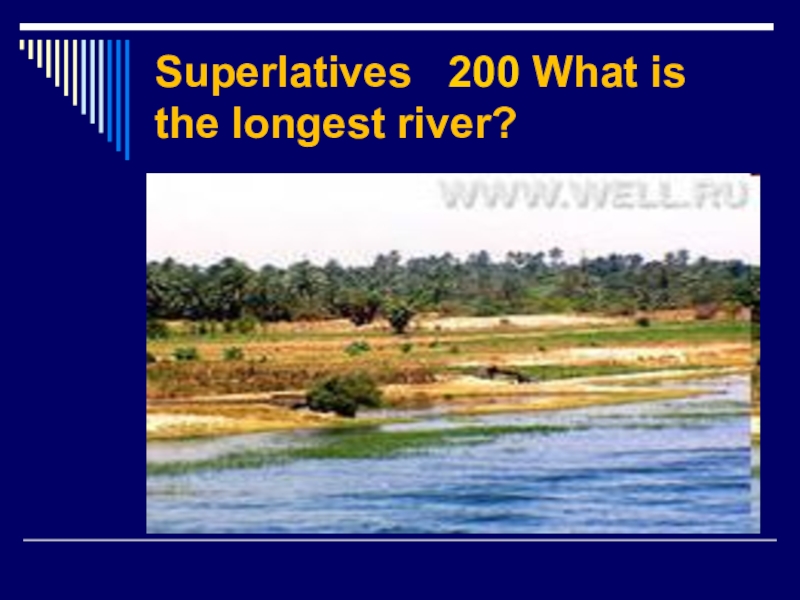 Superlatives 200 What is the longest river?

WWW.WELL.RU